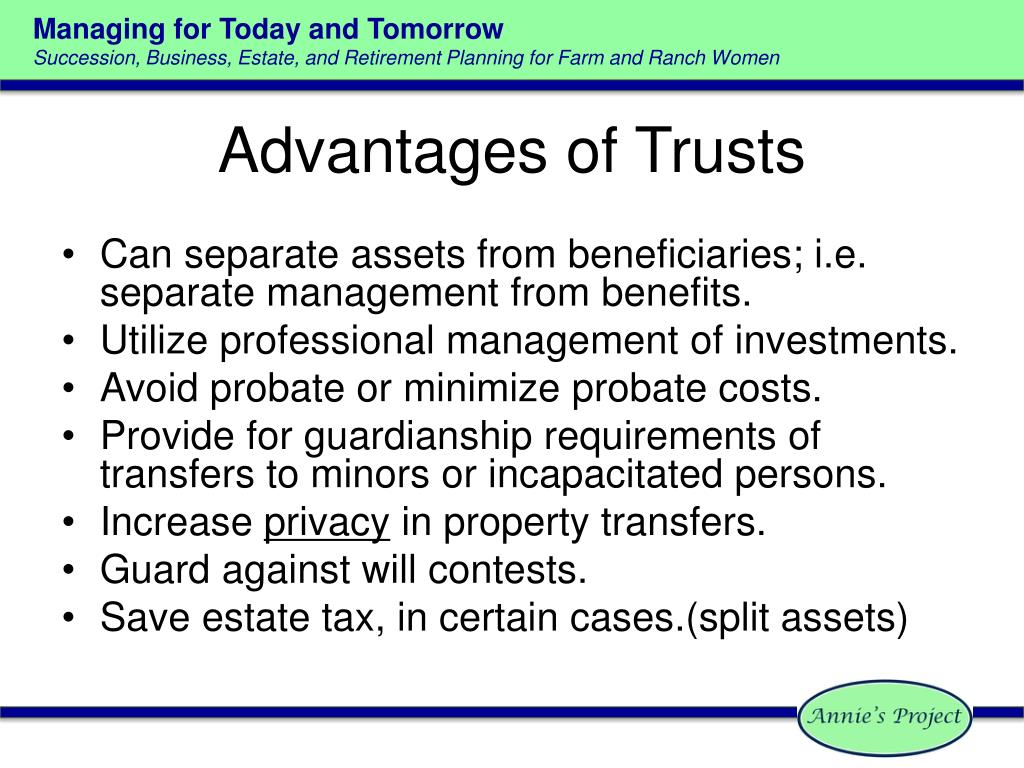 Managing for Today and Tomorrow
Succession, Business, Estate, and Retirement Planning for Farm and Ranch Women

Advantages of Trusts

• Can separate assets from beneficiaries; i.e. separate management from benefits.
• Utilize professional management of investments.
• Avoid probate or minimize probate costs.
• Provide for guardianship requirements of transfers to minors or incapacitated persons.
• Increase privacy in property transfers.
• Guard against will contests.
• Save estate tax, in certain cases.(split assets)

Annie's Project